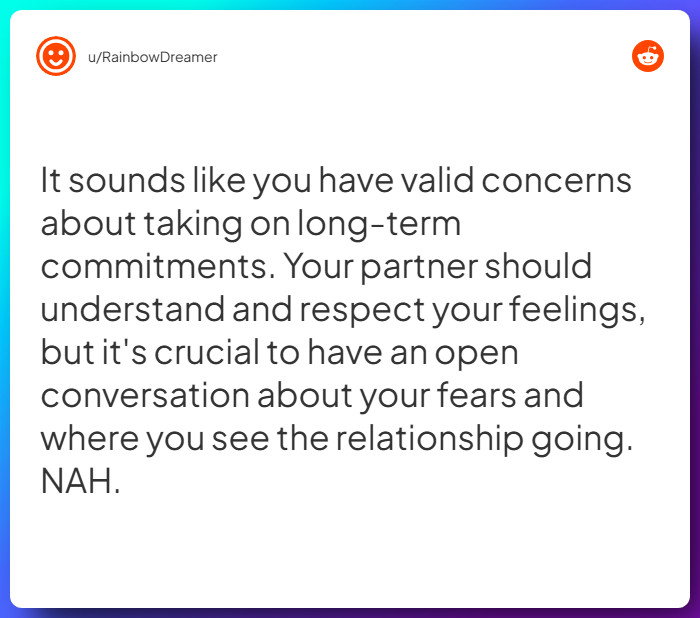 u/RainbowDreamer

It sounds like you have valid concerns about taking on long-term commitments. Your partner should understand and respect your feelings, but it's crucial to have an open conversation about your fears and where you see the relationship going. NAH.